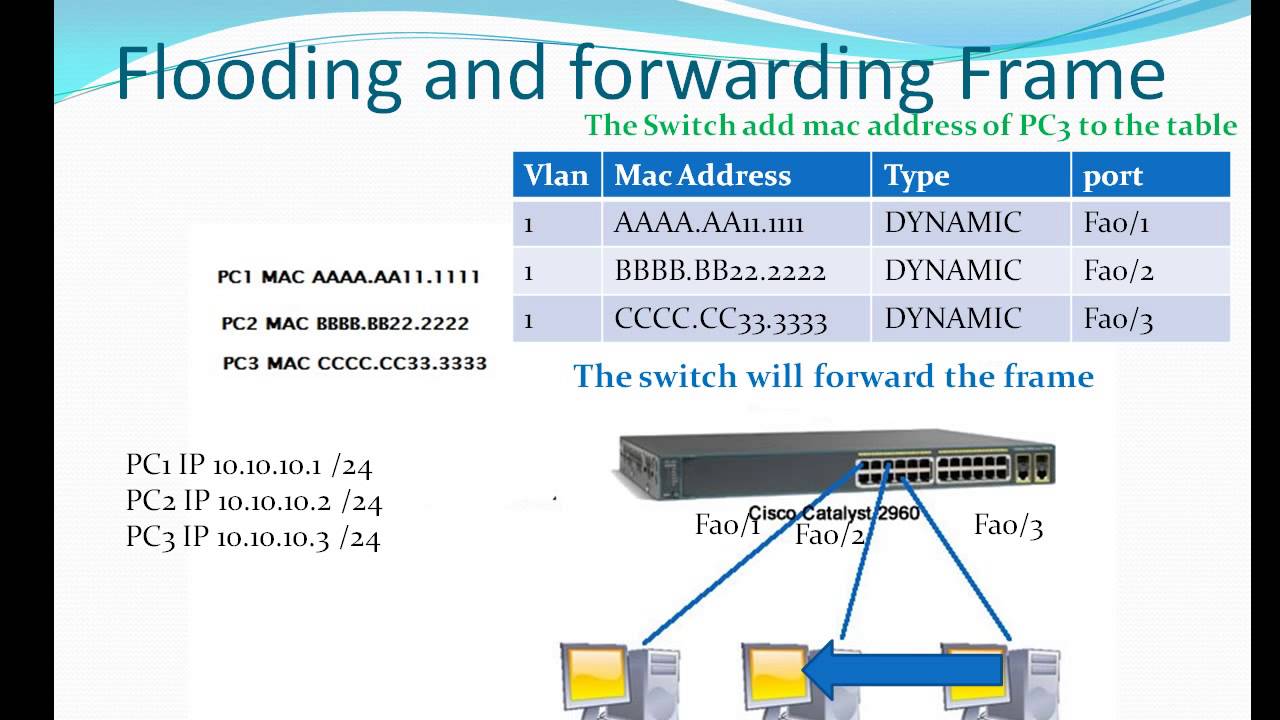 Flooding and forwarding Frame

The Switch add mac address of PC3 to the table

| Vlan | Mac Address | Type | port |
|---|---|---|---|
| 1 | AAAA.AA11.1111 | DYNAMIC | Fa0/1 |
| 1 | BBBB.BB22.2222 | DYNAMIC | Fa0/2 |
| 1 | CCCC.CC33.3333 | DYNAMIC | Fa0/3 |

PC1 MAC AAAA.AA11.1111
PC2 MAC BBBB.BB22.2222
PC3 MAC CCCC.CC33.3333

The switch will forward the frame

PC1 IP 10.10.10.1 /24
PC2 IP 10.10.10.2 /24
PC3 IP 10.10.10.3 /24

Cisco Catalyst 2960

Fa0/1
Fa0/2
Fa0/3